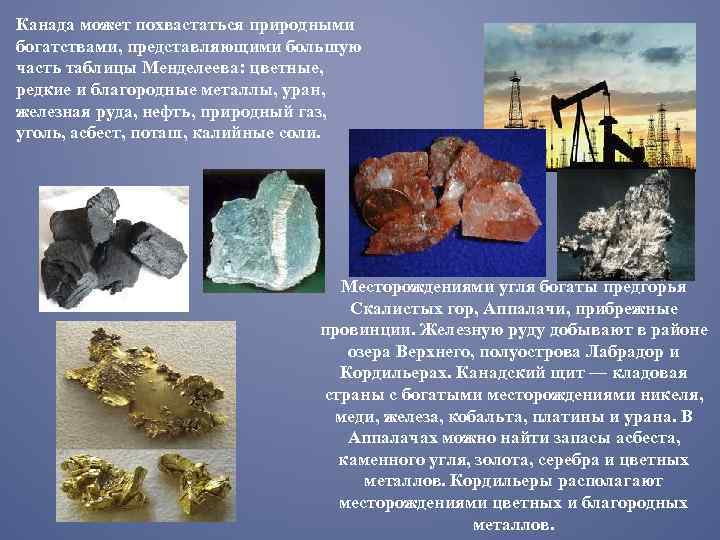 Канада может похвастаться природными богатствами, представляющими большую часть таблицы Менделеева: цветные, редкие и благородные металлы, уран, железная руда, нефть, природный газ, уголь, асбест, поташ, калийные соли.

Месторождениями угля богаты предгорья Скалистых гор, Аппалачи, прибрежные провинции. Железную руду добывают в районе озера Верхнего, полуострова Лабрадор и Кордильерах. Канадский щит — кладовая страны с богатыми месторождениями никеля, меди, железа, кобальта, платины и урана. В Аппалачах можно найти запасы асбеста, каменного угля, золота, серебра и цветных металлов. Кордильеры располагают месторождениями цветных и благородных металлов.